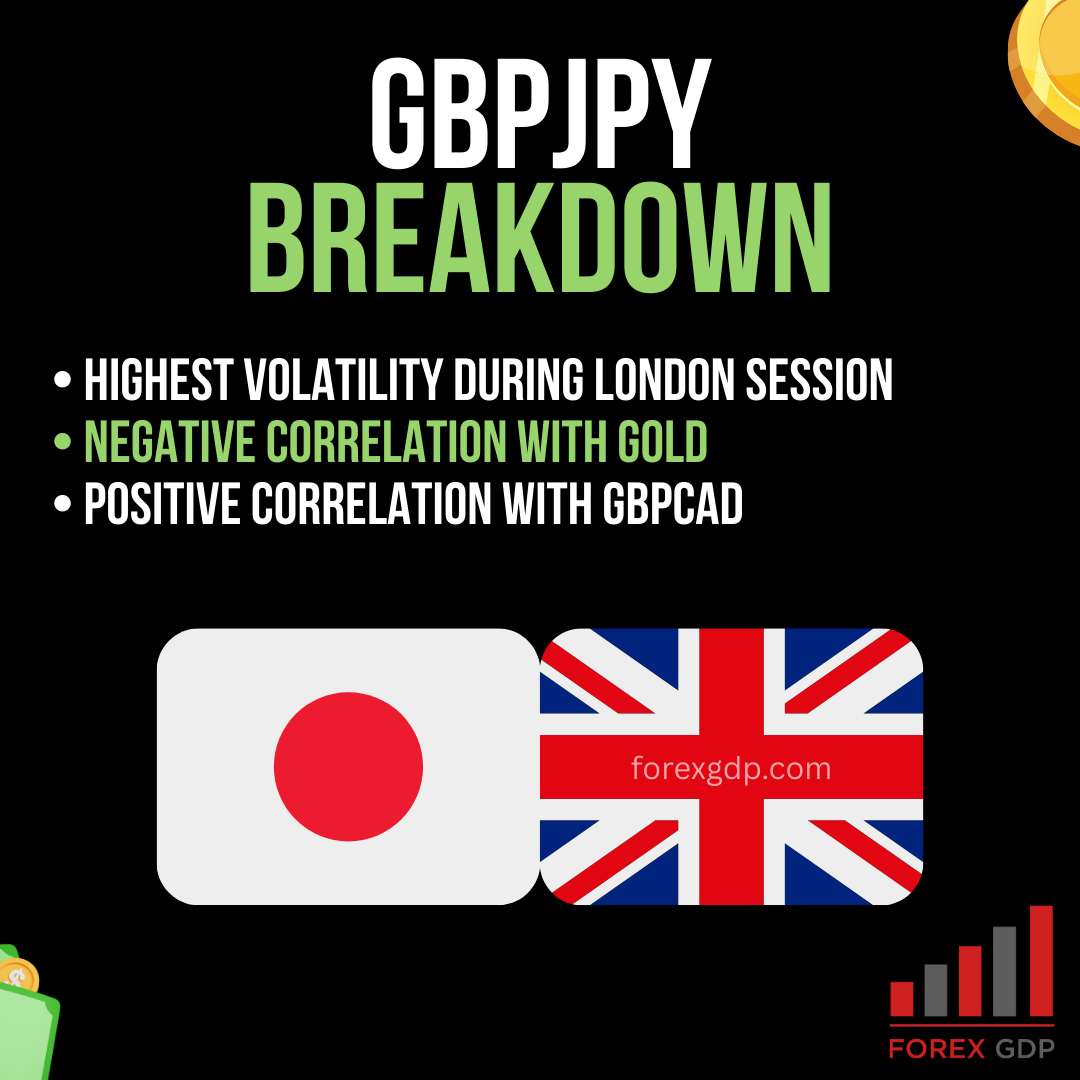 GBPJPY
BREAKDOWN

• HIGHEST VOLATILITY DURING LONDON SESSION
• NEGATIVE CORRELATION WITH GOLD
• POSITIVE CORRELATION WITH GBPCAD

forexgdp.com

FOREX GDP